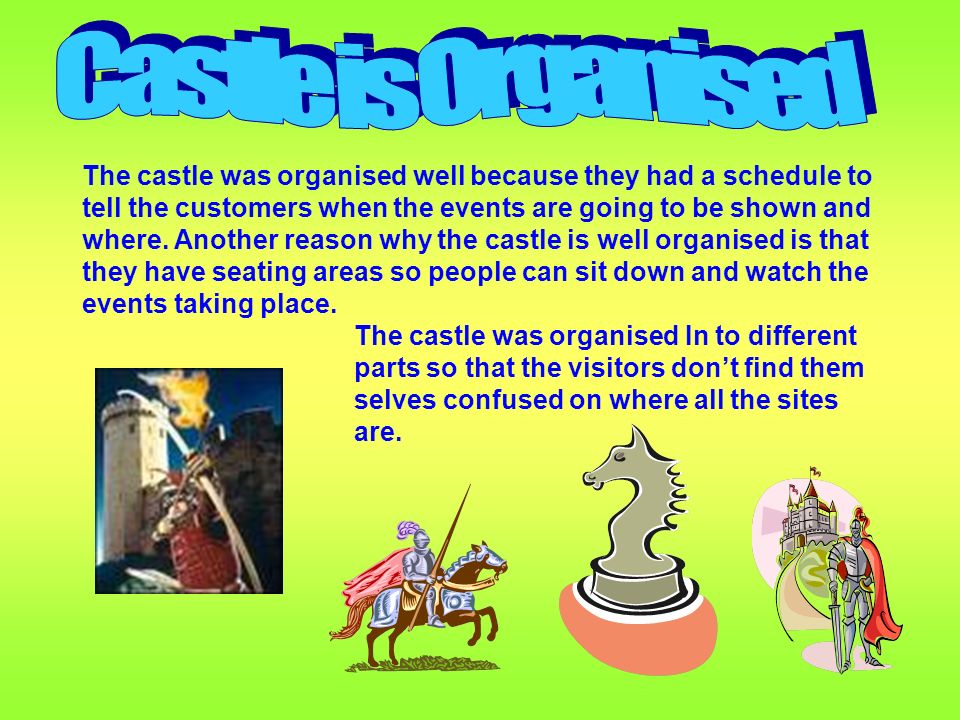 Castle is Organised

The castle was organised well because they had a schedule to tell the customers when the events are going to be shown and where. Another reason why the castle is well organised is that they have seating areas so people can sit down and watch the events taking place.

The castle was organised In to different parts so that the visitors don't find them selves confused on where all the sites are.